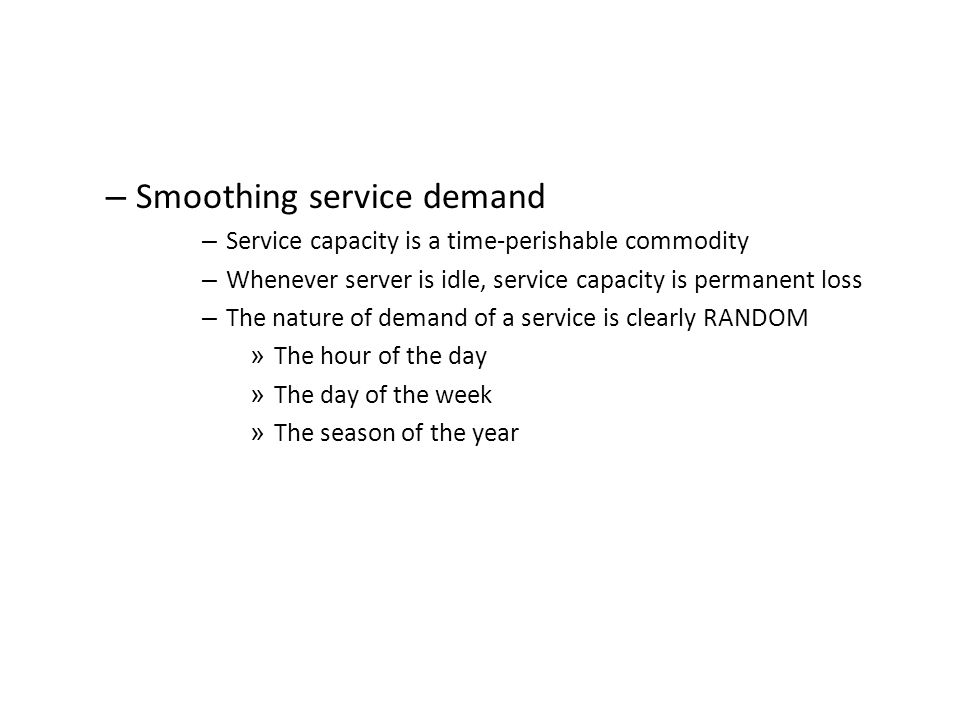 – Smoothing service demand

– Service capacity is a time-perishable commodity

– Whenever server is idle, service capacity is permanent loss

– The nature of demand of a service is clearly RANDOM

» The hour of the day

» The day of the week

» The season of the year